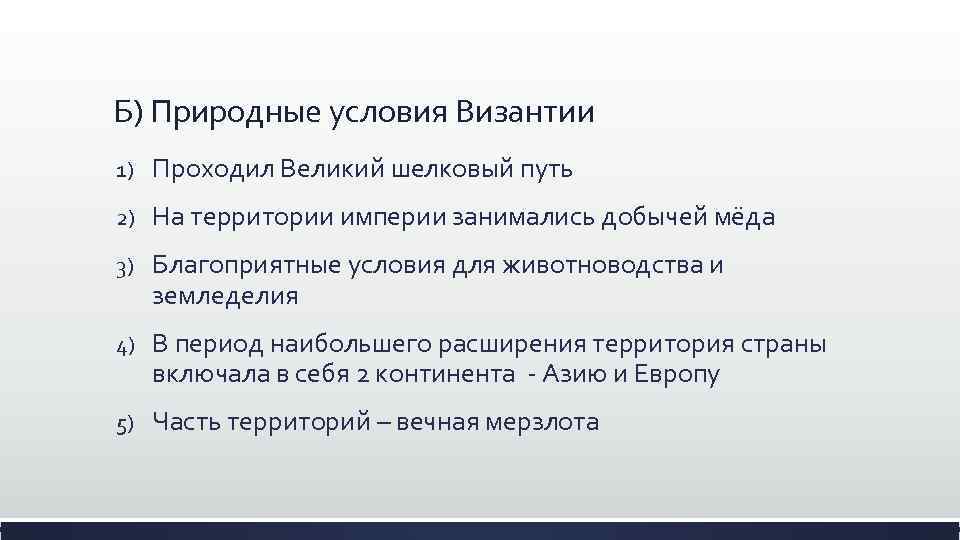 Б) Природные условия Византии

1) Проходил Великий шелковый путь

2) На территории империи занимались добычей мёда

3) Благоприятные условия для животноводства и земледелия

4) В период наибольшего расширения территория страны включала в себя 2 континента - Азию и Европу

5) Часть территорий – вечная мерзлота